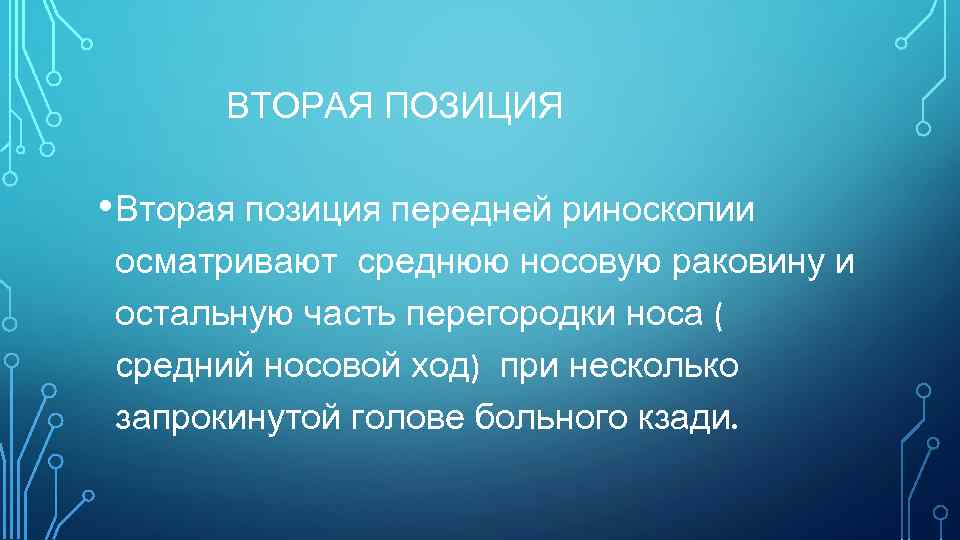 ВТОРАЯ ПОЗИЦИЯ

• Вторая позиция передней риноскопии осматривают  среднюю носовую раковину и остальную часть перегородки носа ( средний носовой ход)  при несколько запрокинутой голове больного кзади.